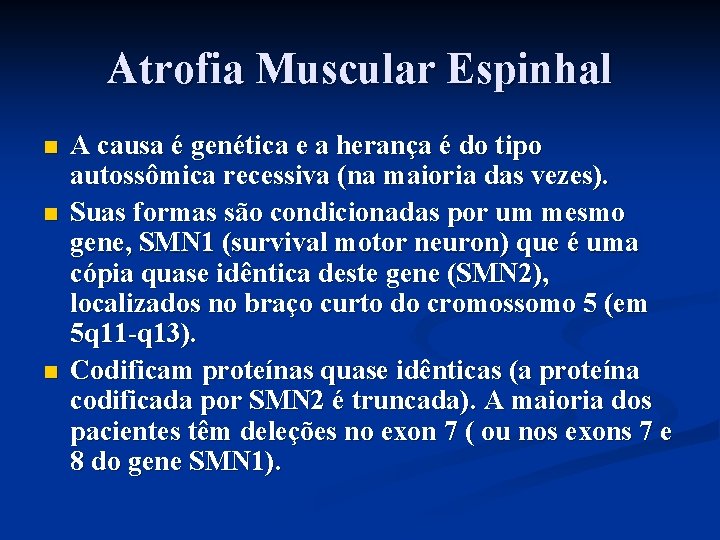 Atrofia Muscular Espinhal

A causa é genética e a herança é do tipo autossômica recessiva (na maioria das vezes).

Suas formas são condicionadas por um mesmo gene, SMN1 (survival motor neuron) que é uma cópia quase idêntica deste gene (SMN2), localizados no braço curto do cromossomo 5 (em 5q11-q13).

Codificam proteínas quase idênticas (a proteína codificada por SMN2 é truncada). A maioria dos pacientes têm deleções no exon 7 ( ou nos exons 7 e 8 do gene SMN1).